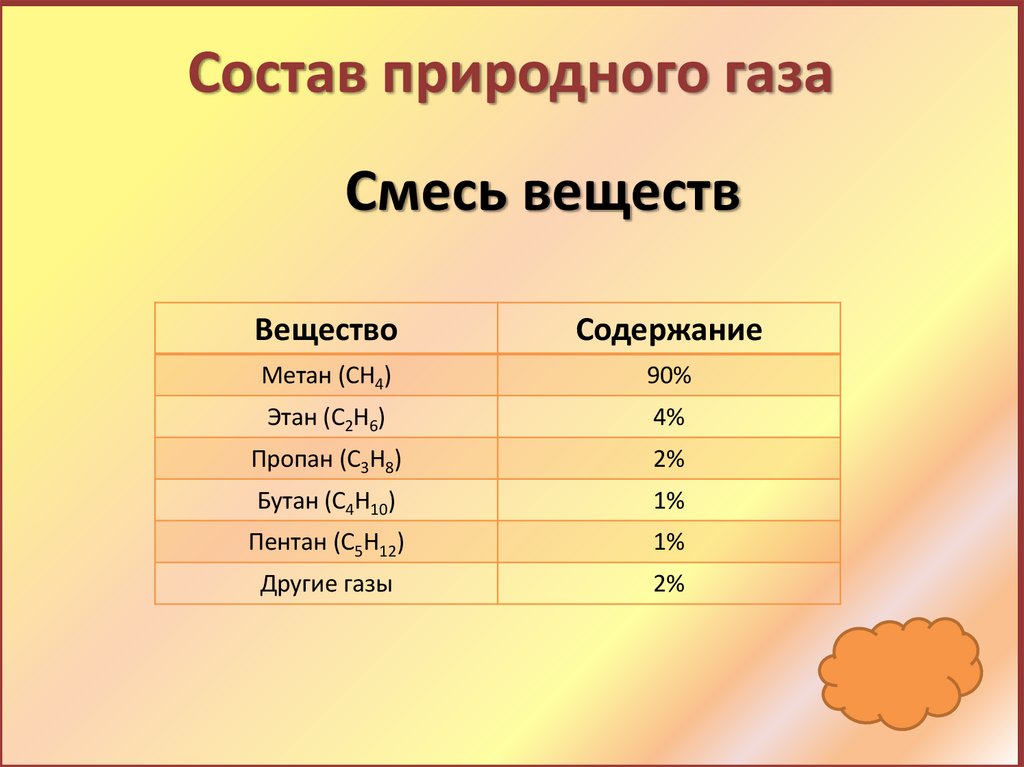 Состав природного газа

Смесь веществ

| Вещество | Содержание |
|---|---|
| Метан ($CH_4$) | 90% |
| Этан ($C_2H_6$) | 4% |
| Пропан ($C_3H_8$) | 2% |
| Бутан ($C_4H_{10}$) | 1% |
| Пентан ($C_5H_{12}$) | 1% |
| Другие газы | 2% |